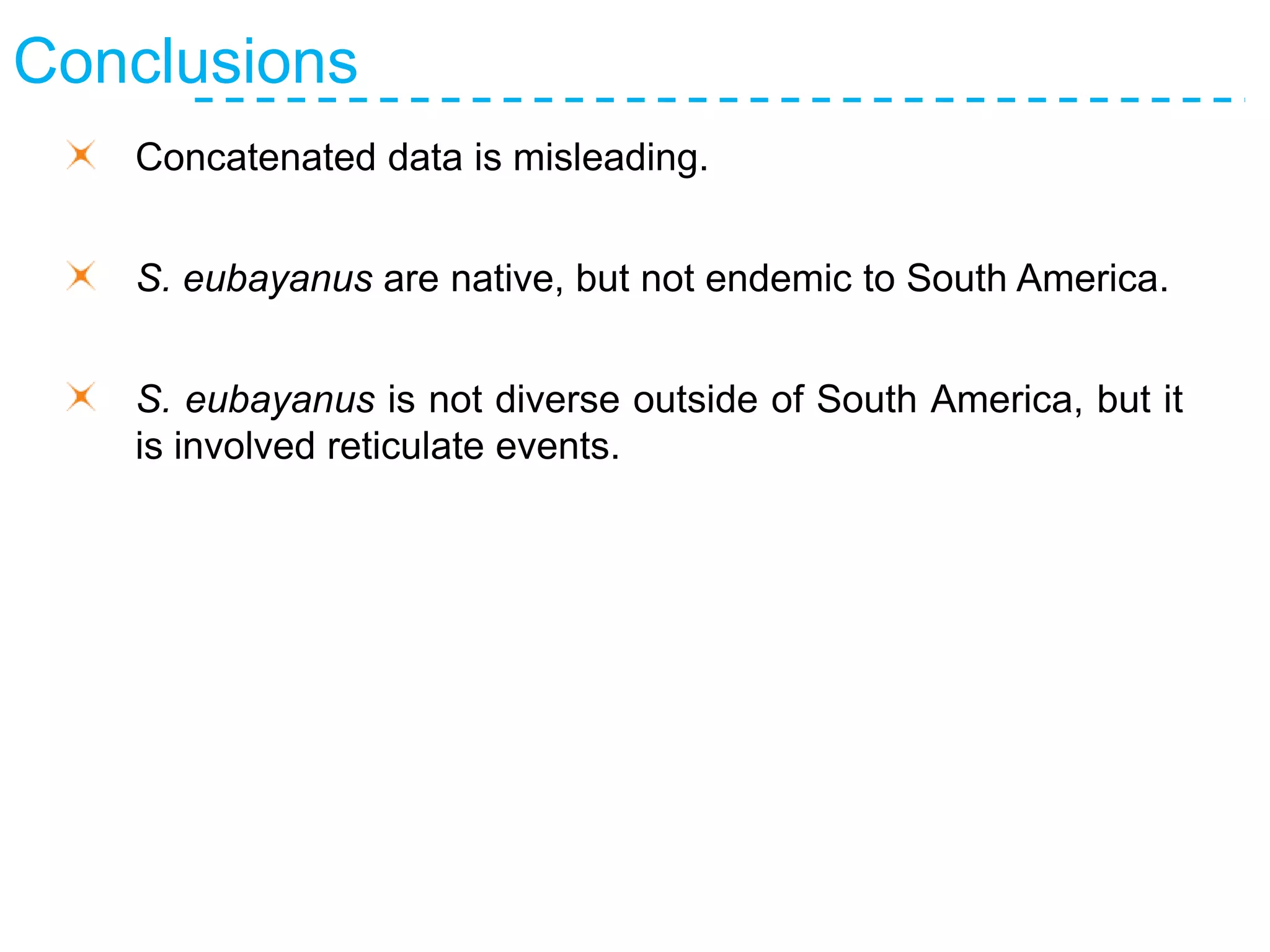 Conclusions

Concatenated data is misleading.

S. eubayanus are native, but not endemic to South America.

S. eubayanus is not diverse outside of South America, but it is involved reticulate events.